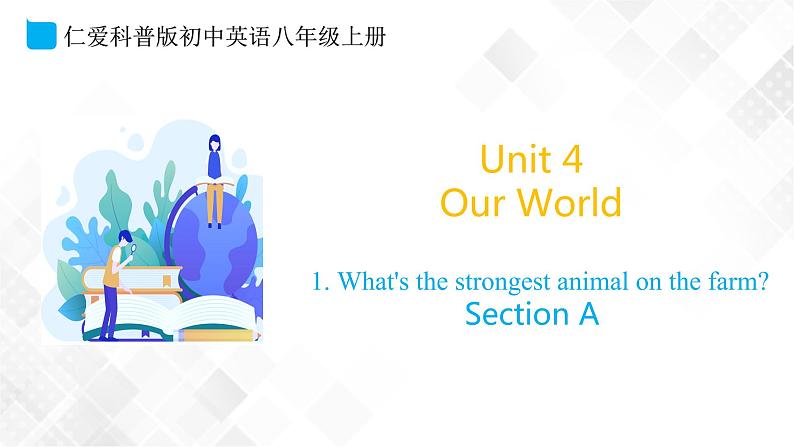 仁爱科普版初中英语八年级上册

Unit 4
Our World

1. What's the strongest animal on the farm?
Section A